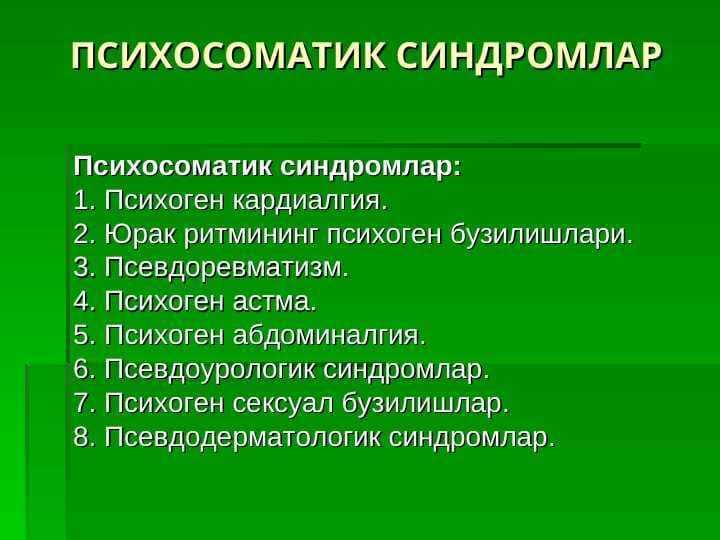 ПСИХОСОМАТИК СИНДРОМЛАР

Психосоматик синдромлар:
1. Психоген кардиалгия.
2. Юрак ритмининг психоген бузилишлари.
3. Псевдоревматизм.
4. Психоген астма.
5. Психоген абдоминалгия.
6. Псевдоурологик синдромлар.
7. Психоген сексуал бузилишлар.
8. Псевдодерматологик синдромлар.